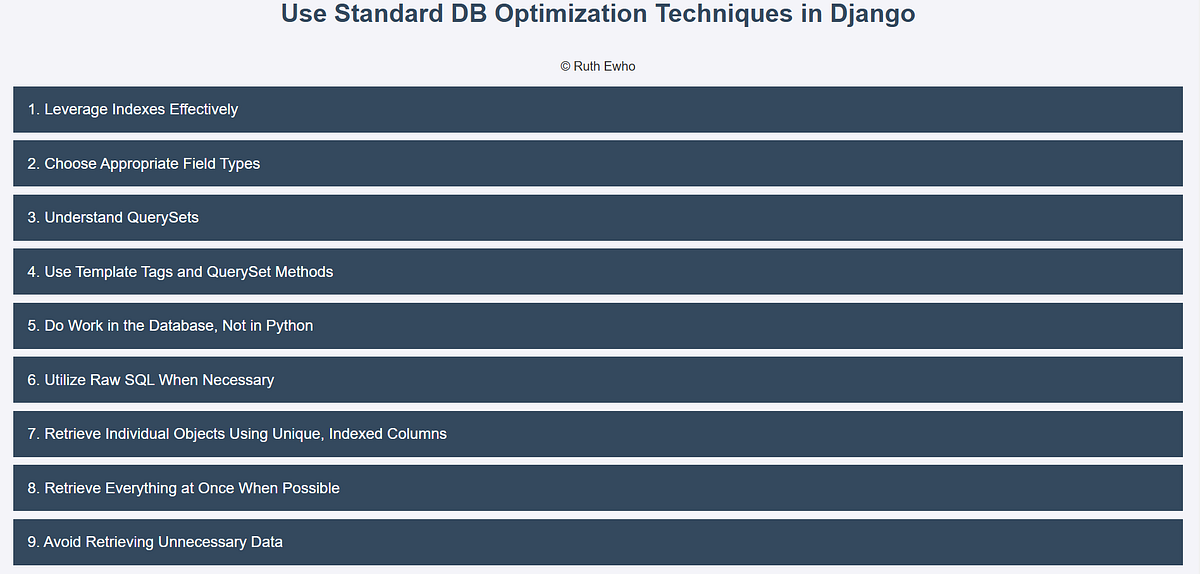 Use Standard DB Optimization Techniques in Django

© Ruth Ewho

1. Leverage Indexes Effectively

2. Choose Appropriate Field Types

3. Understand QuerySets

4. Use Template Tags and QuerySet Methods

5. Do Work in the Database, Not in Python

6. Utilize Raw SQL When Necessary

7. Retrieve Individual Objects Using Unique, Indexed Columns

8. Retrieve Everything at Once When Possible

9. Avoid Retrieving Unnecessary Data